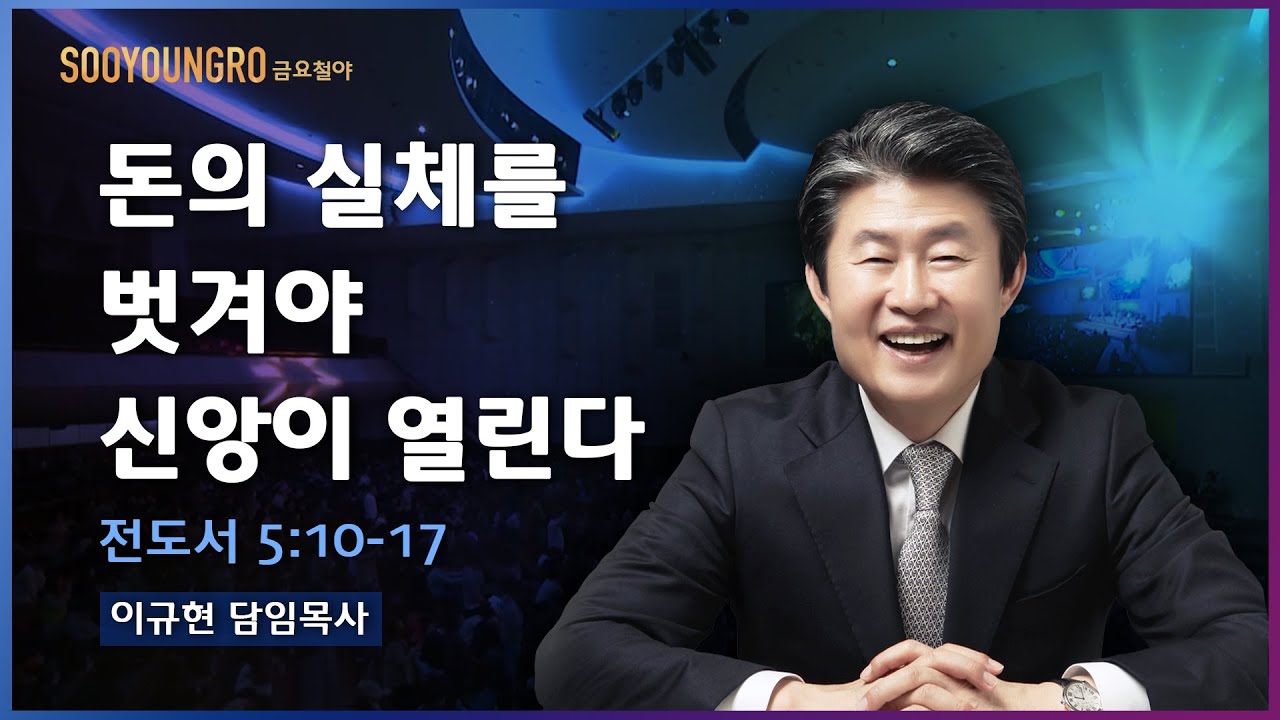 SOOYOUNGRO 금요철야

돈의 실체를 벗겨야 신앙이 열린다

전도서 5:10-17

이규현 담임목사